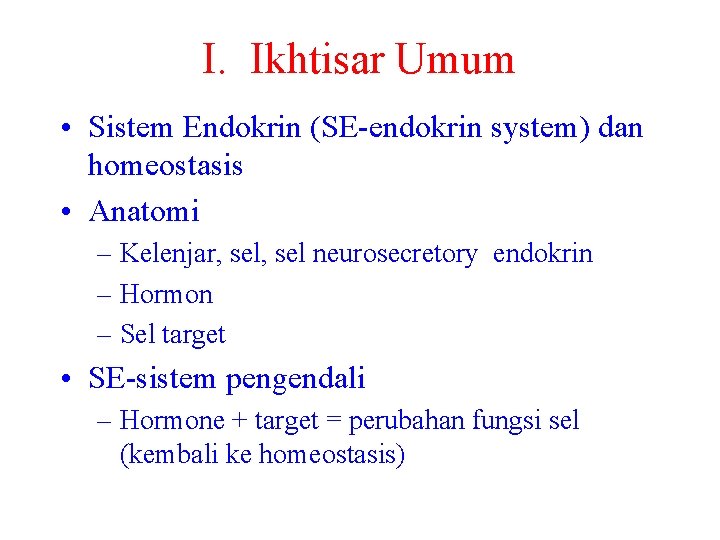 I. Ikhtisar Umum

• Sistem Endokrin (SE-endokrin system) dan homeostasis

• Anatomi

– Kelenjar, sel, sel neurosecretory endokrin

– Hormon

– Sel target

• SE-sistem pengendali

– Hormone + target = perubahan fungsi sel (kembali ke homeostasis)